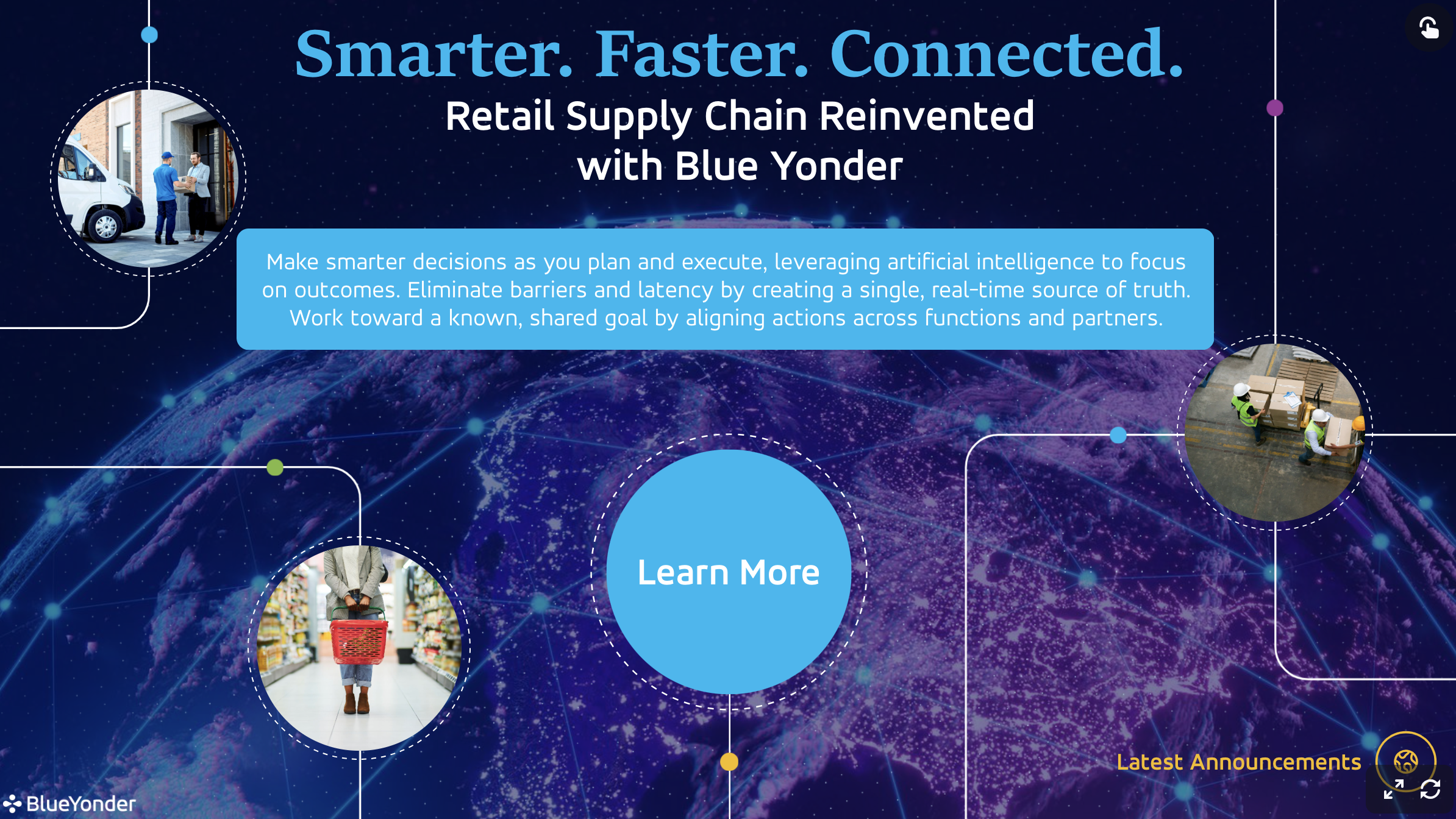 Smarter. Faster. Connected.

Retail Supply Chain Reinvented with Blue Yonder

Make smarter decisions as you plan and execute, leveraging artificial intelligence to focus on outcomes. Eliminate barriers and latency by creating a single, real-time source of truth. Work toward a known, shared goal by aligning actions across functions and partners.

Learn More

Latest Announcements

BlueYonder